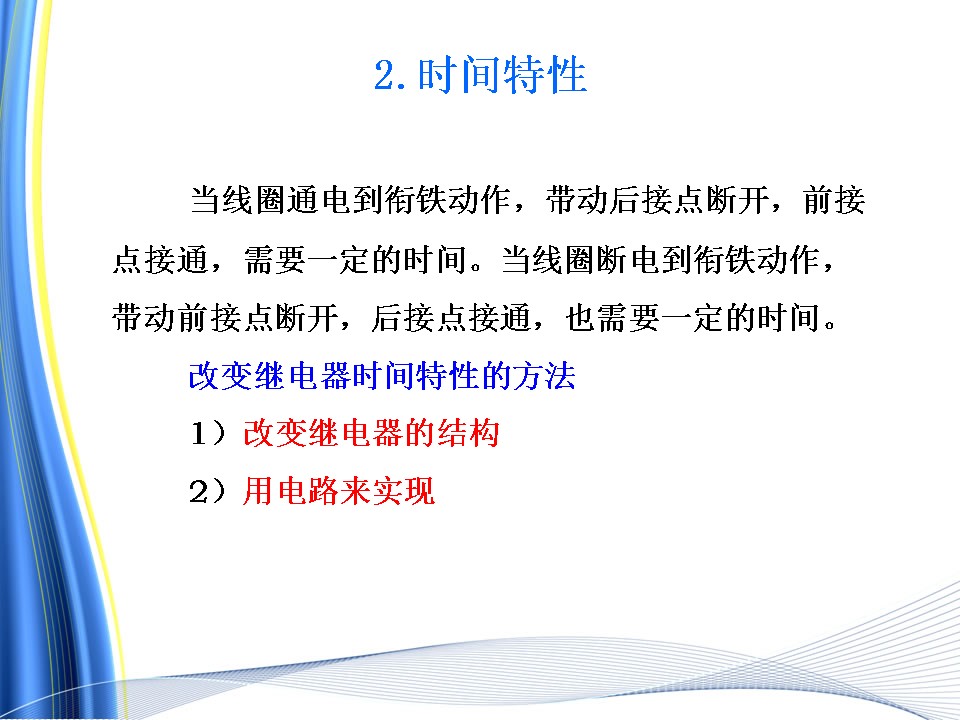 2.时间特性

当线圈通电到衔铁动作，带动后接点断开，前接点接通，需要一定的时间。当线圈断电到衔铁动作，带动前接点断开，后接点接通，也需要一定的时间。

改变继电器时间特性的方法

1）改变继电器的结构

2）用电路来实现